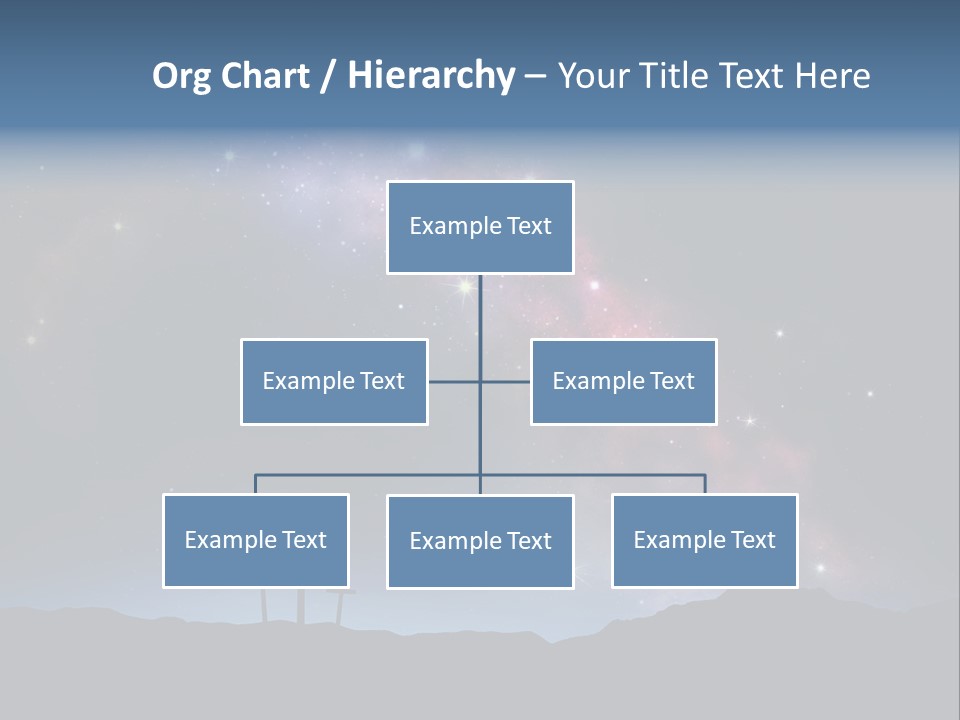 Org Chart / Hierarchy – Your Title Text Here

Example Text

Example Text

Example Text

Example Text

Example Text

Example Text